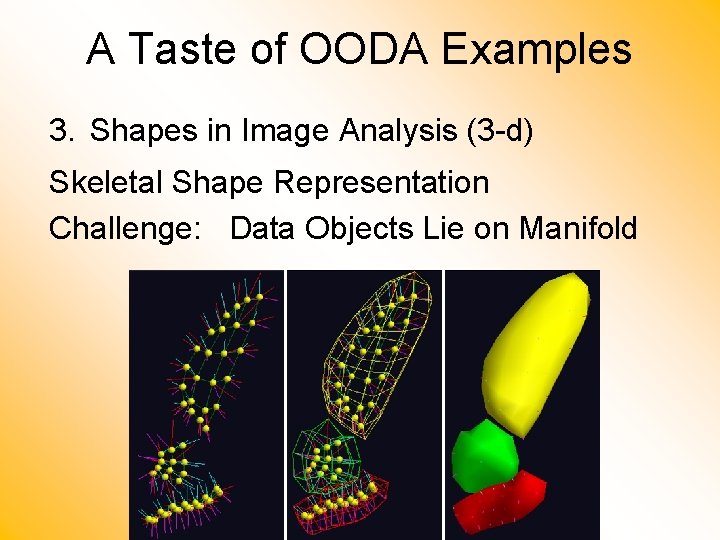 A Taste of OODA Examples

3. Shapes in Image Analysis (3-d)

Skeletal Shape Representation

Challenge: Data Objects Lie on Manifold